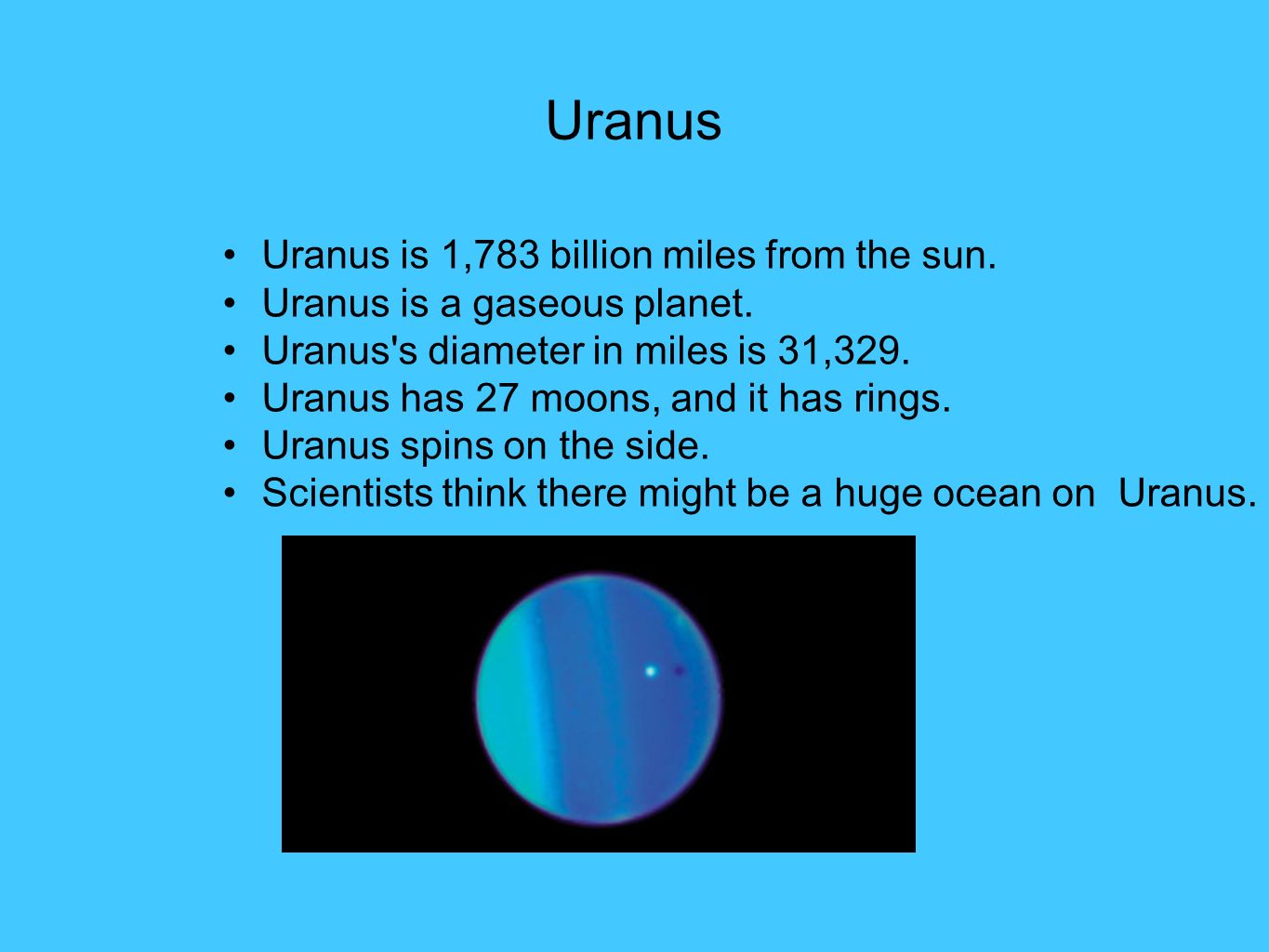 Uranus

• Uranus is 1,783 billion miles from the sun.
• Uranus is a gaseous planet.
• Uranus's diameter in miles is 31,329.
• Uranus has 27 moons, and it has rings.
• Uranus spins on the side.
• Scientists think there might be a huge ocean on Uranus.